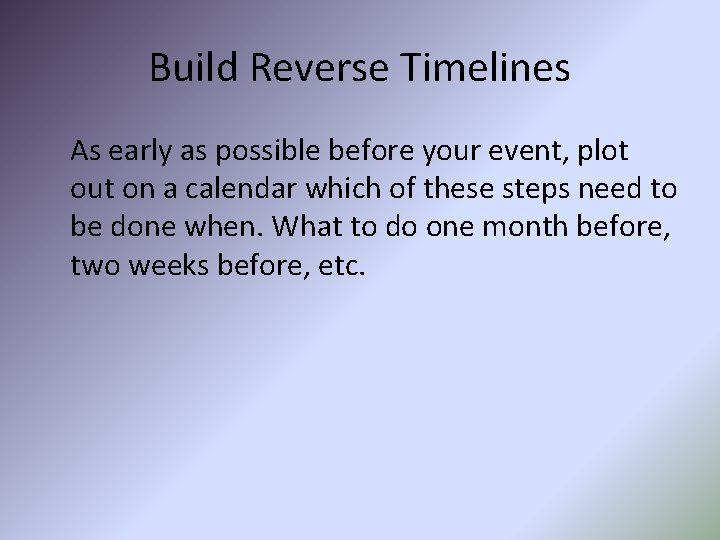 Build Reverse Timelines

As early as possible before your event, plot out on a calendar which of these steps need to be done when. What to do one month before, two weeks before, etc.